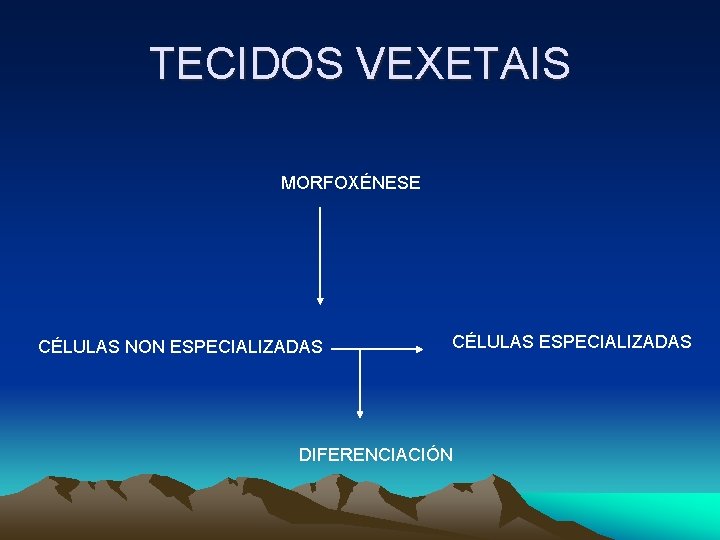 TECIDOS VEXETAIS

MORFOXÉNESE

CÉLULAS NON ESPECIALIZADAS

CÉLULAS ESPECIALIZADAS

DIFERENCIACIÓN